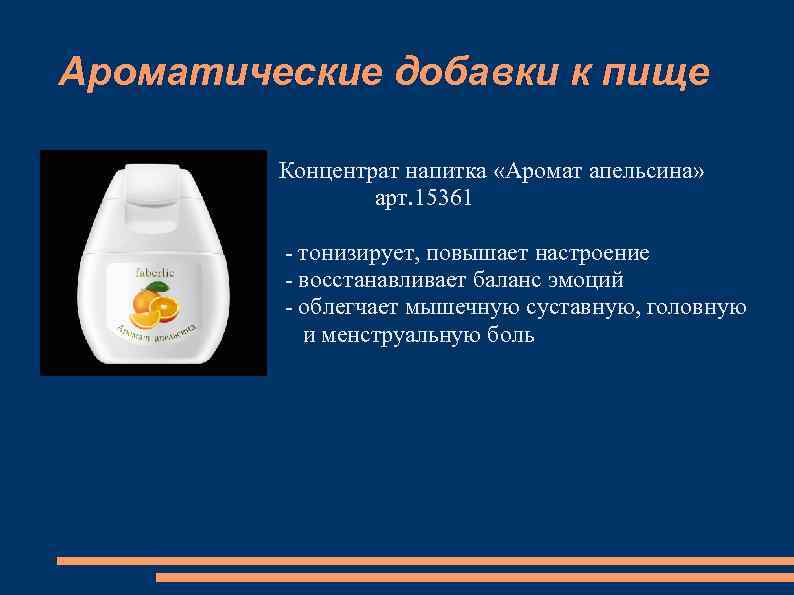 Ароматические добавки к пище

faberlic

Аромат апельсина

Концентрат напитка «Аромат апельсина»
арт.15361

- тонизирует, повышает настроение
- восстанавливает баланс эмоций
- облегчает мышечную суставную, головную и менструальную боль